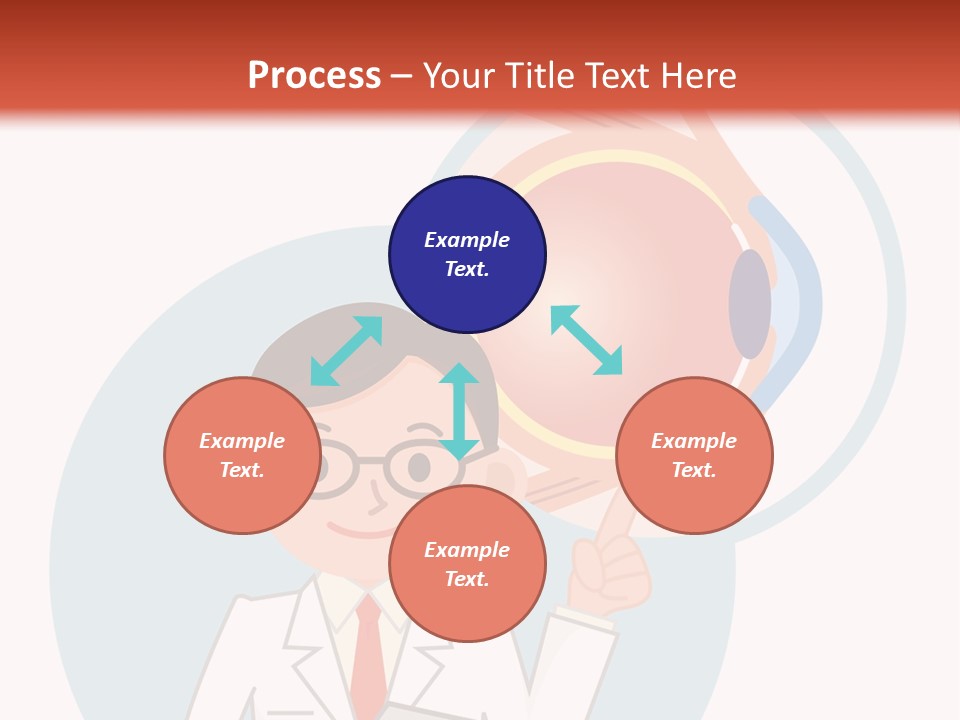 Process – Your Title Text Here

Example Text.

Example Text.

Example Text.

Example Text.